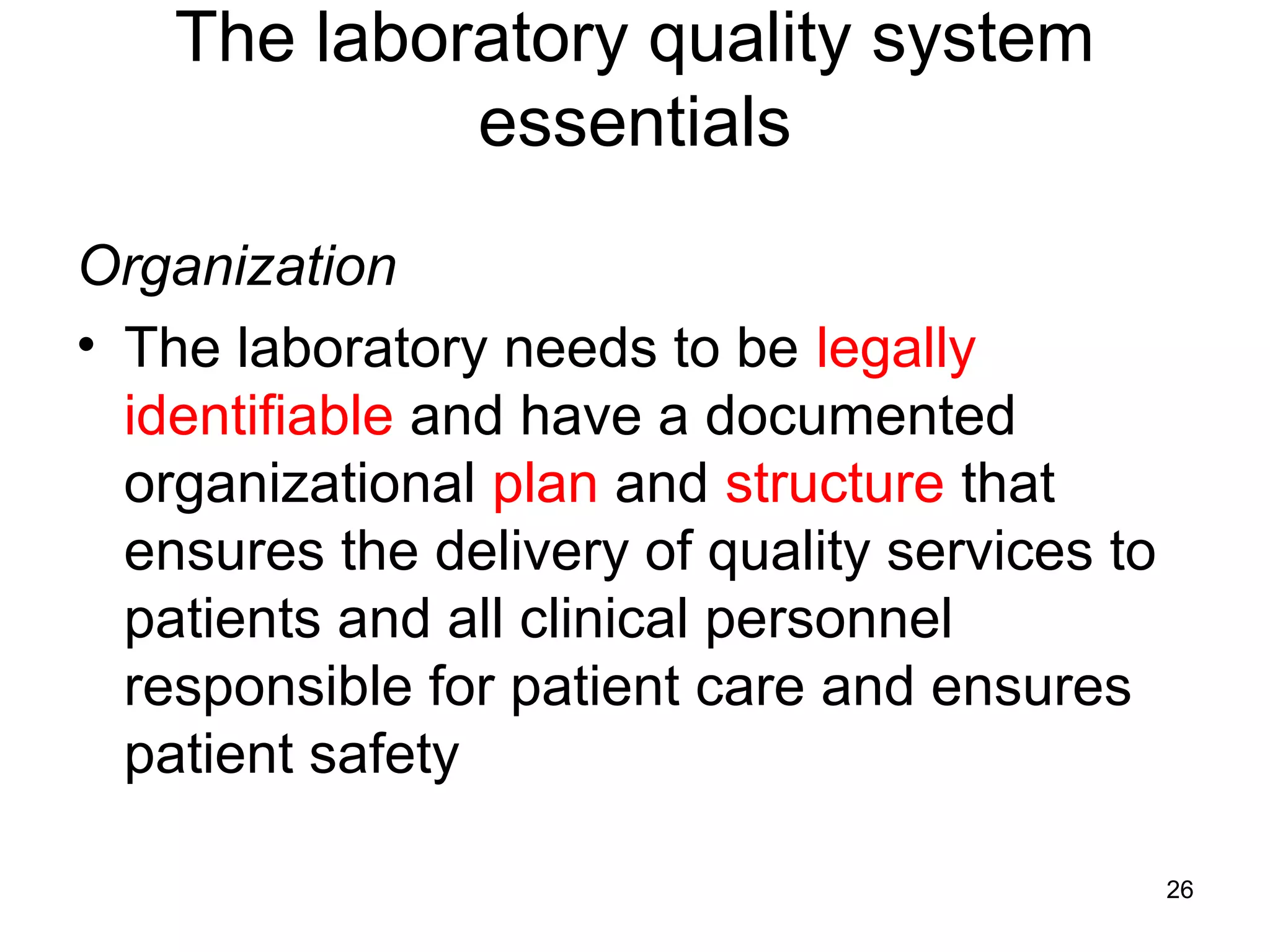 The laboratory quality system essentials

Organization

• The laboratory needs to be legally identifiable and have a documented organizational plan and structure that ensures the delivery of quality services to patients and all clinical personnel responsible for patient care and ensures patient safety

26